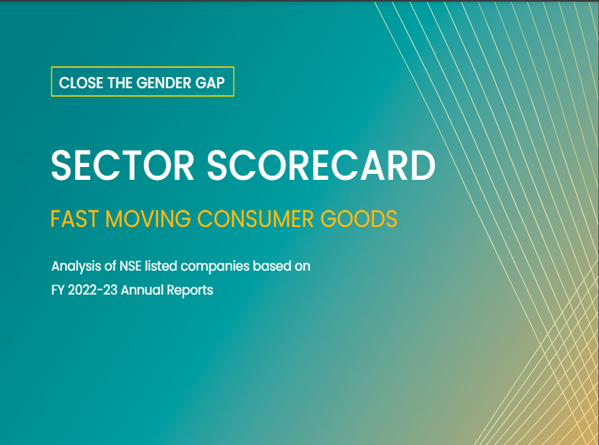 CLOSE THE GENDER GAP

SECTOR SCORECARD

FAST MOVING CONSUMER GOODS

Analysis of NSE listed companies based on FY 2022-23 Annual Reports